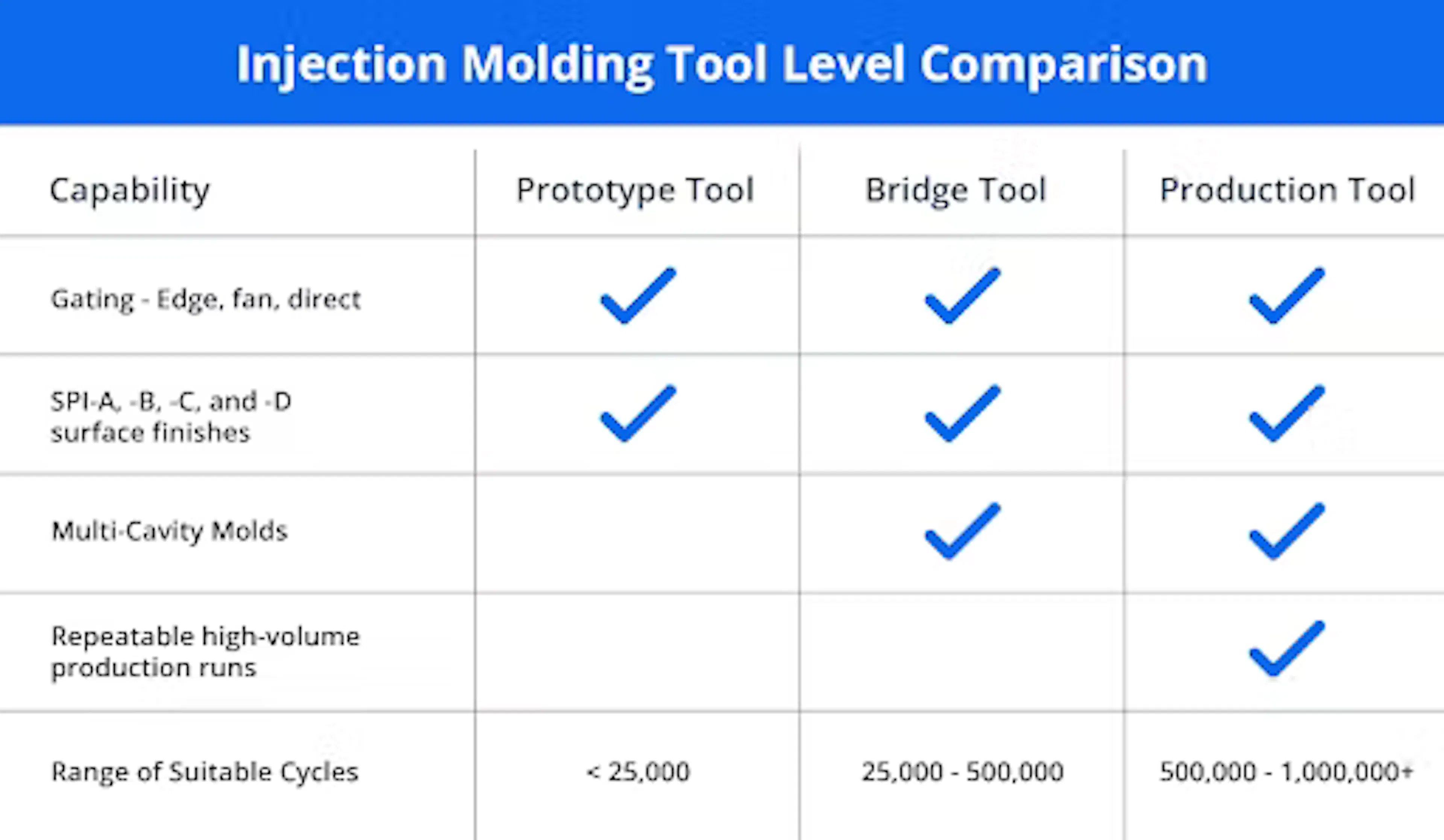 Injection Molding Tool Level Comparison

| Capability | Prototype Tool | Bridge Tool | Production Tool |
|---|---|---|---|
| Gating - Edge, fan, direct | ✓ | ✓ | ✓ |
| SPI-A, -B, -C, and -D surface finishes | ✓ | ✓ | ✓ |
| Multi-Cavity Molds | | ✓ | ✓ |
| Repeatable high-volume production runs | | | ✓ |
| Range of Suitable Cycles | < 25,000 | 25,000 - 500,000 | 500,000 - 1,000,000+ |